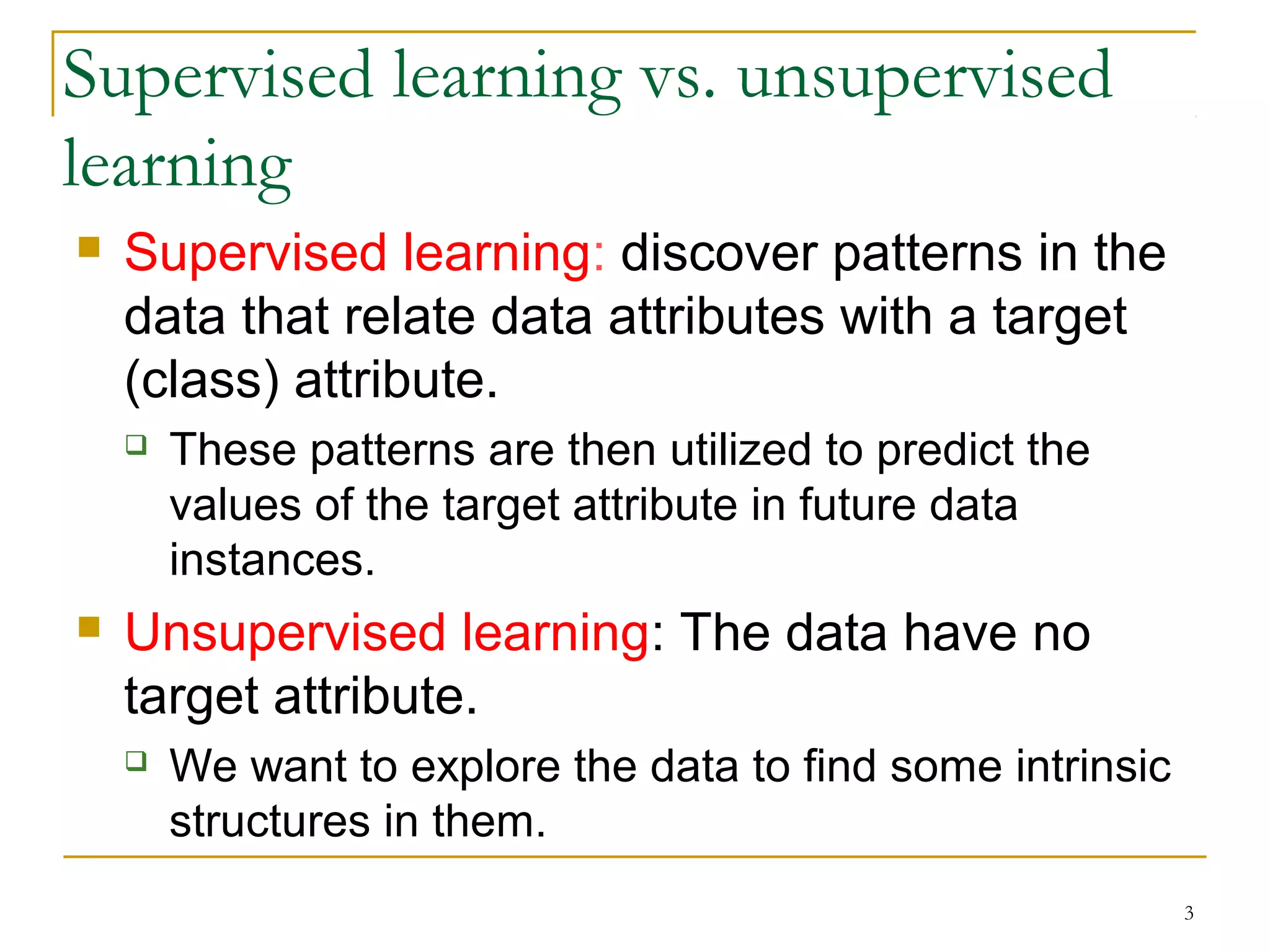 Supervised learning vs. unsupervised learning

Supervised learning: discover patterns in the data that relate data attributes with a target (class) attribute.

These patterns are then utilized to predict the values of the target attribute in future data instances.

Unsupervised learning: The data have no target attribute.

We want to explore the data to find some intrinsic structures in them.

3